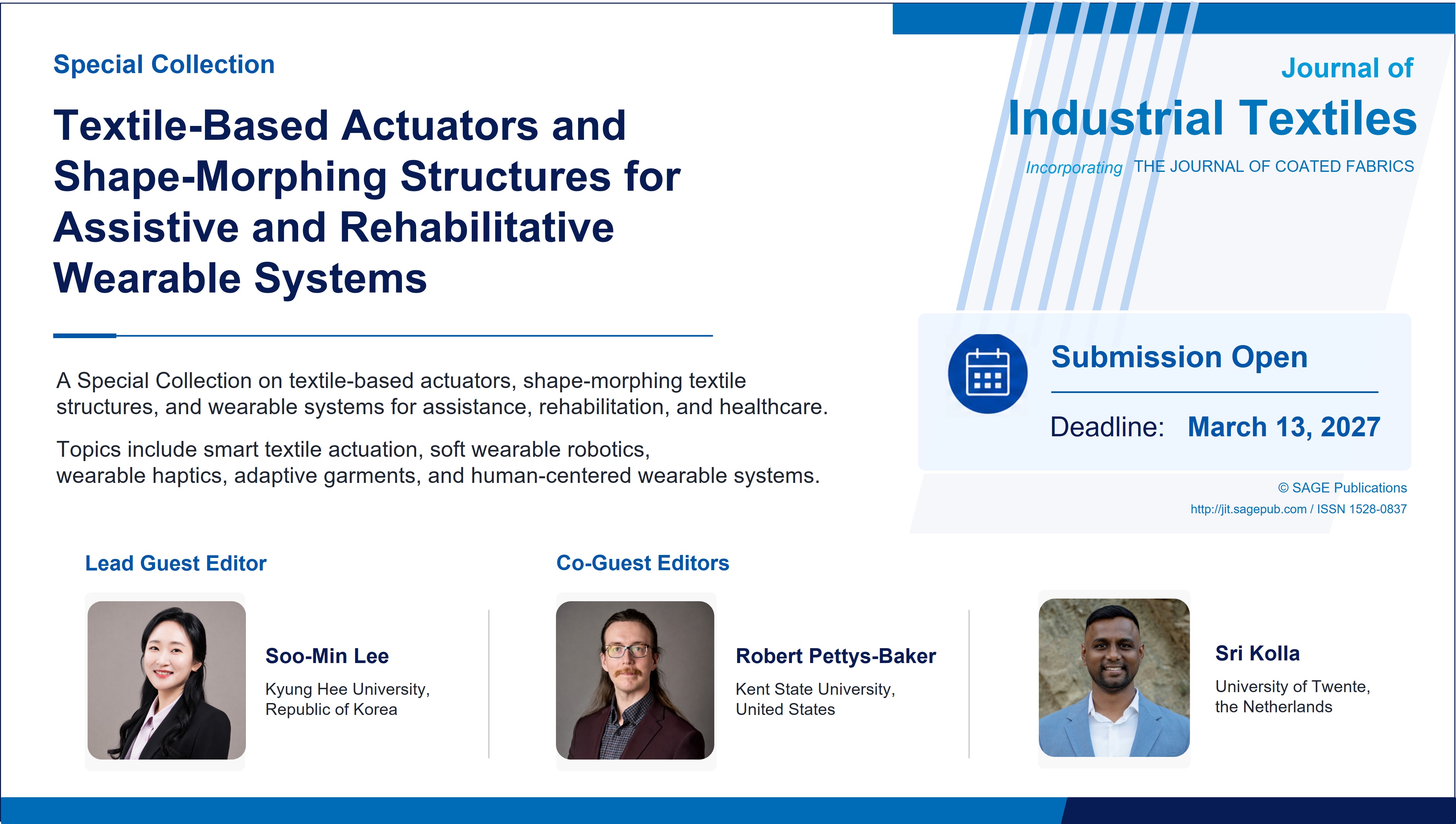 Special Collection

Textile-Based Actuators and Shape-Morphing Structures for Assistive and Rehabilitative Wearable Systems

A Special Collection on textile-based actuators, shape-morphing textile structures, and wearable systems for assistance, rehabilitation, and healthcare.

Topics include smart textile actuation, soft wearable robotics, wearable haptics, adaptive garments, and human-centered wearable systems.

Journal of
Industrial Textiles
Incorporating THE JOURNAL OF COATED FABRICS

Submission Open

Deadline: March 13, 2027

© SAGE Publications
http://jit.sagepub.com / ISSN 1528-0837

Lead Guest Editor

Soo-Min Lee
Kyung Hee University, Republic of Korea

Co-Guest Editors

Robert Pettys-Baker
Kent State University, United States

Sri Kolla
University of Twente, the Netherlands